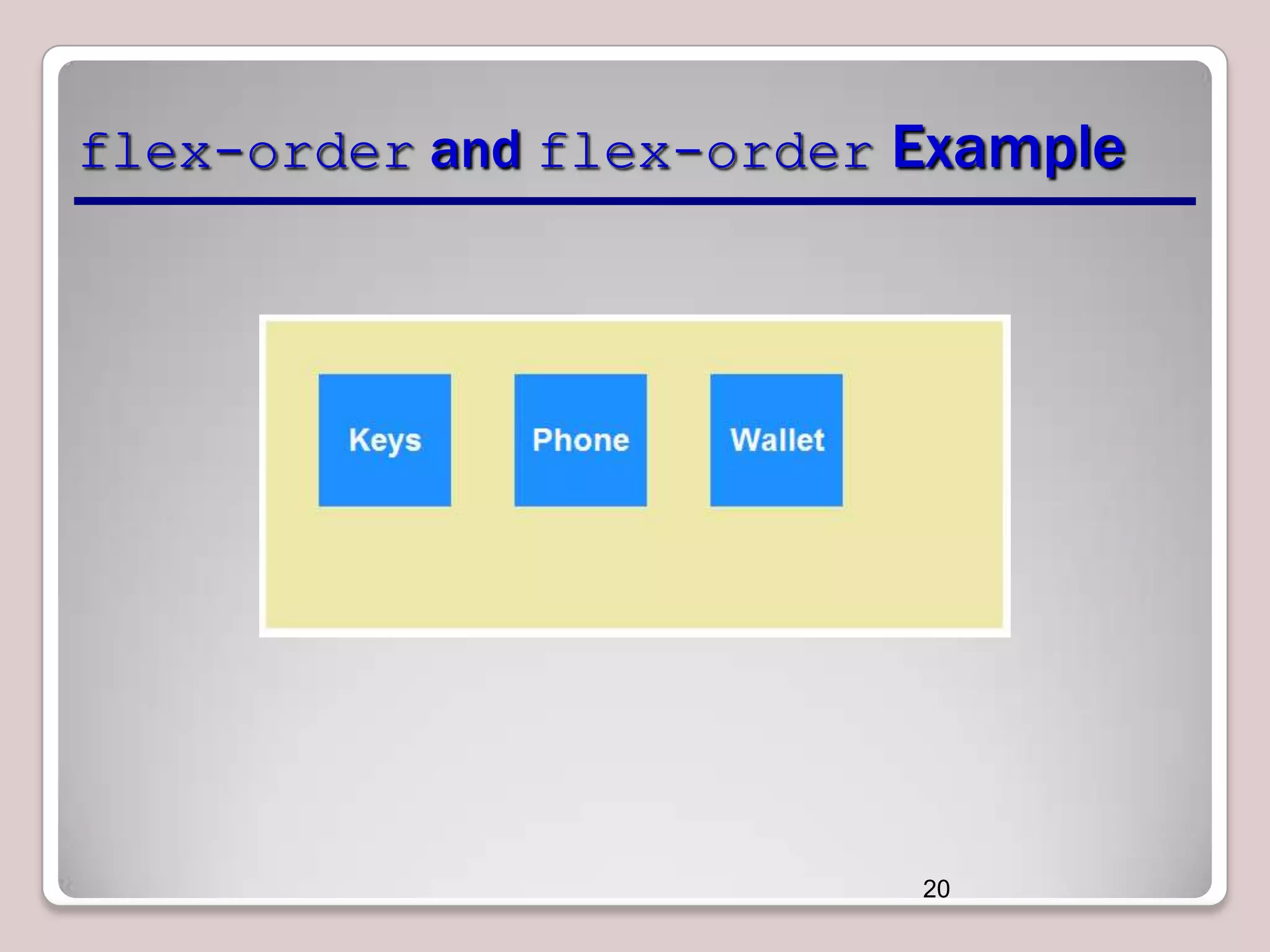 flex-order and flex-order Example

Keys

Phone

Wallet

20